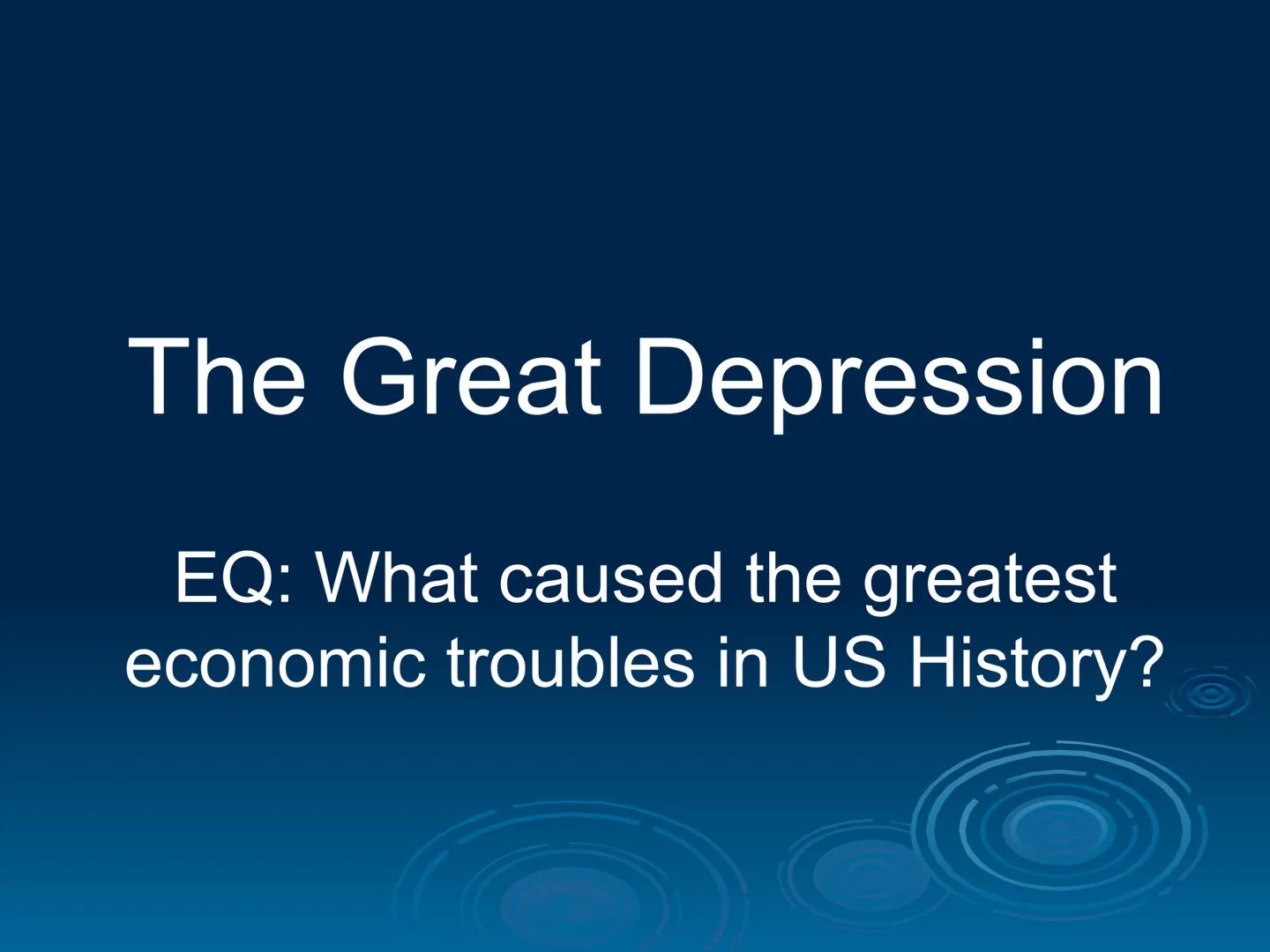 The Great Depression

EQ: What caused the greatest economic troubles in US History?